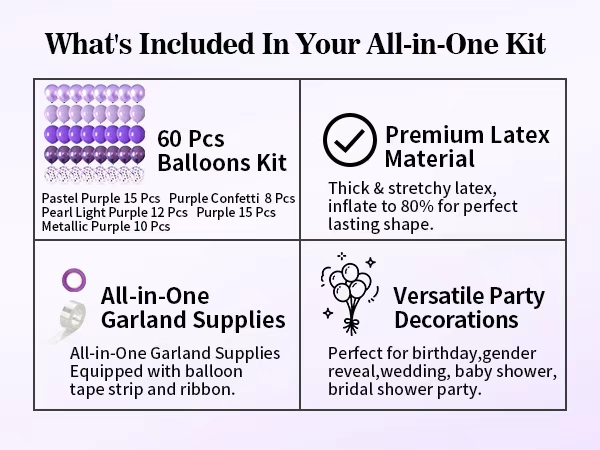 What's Included In Your All-in-One Kit

60 Pcs Balloons Kit

Pastel Purple 15 Pcs   Purple Confetti  8 Pcs
Pearl Light Purple 12 Pcs   Purple 15 Pcs
Metallic Purple 10 Pcs

Premium Latex Material

Thick & stretchy latex, inflate to 80% for perfect lasting shape.

All-in-One Garland Supplies

All-in-One Garland Supplies Equipped with balloon tape strip and ribbon.

Versatile Party Decorations

Perfect for birthday,gender reveal,wedding, baby shower, bridal shower party.